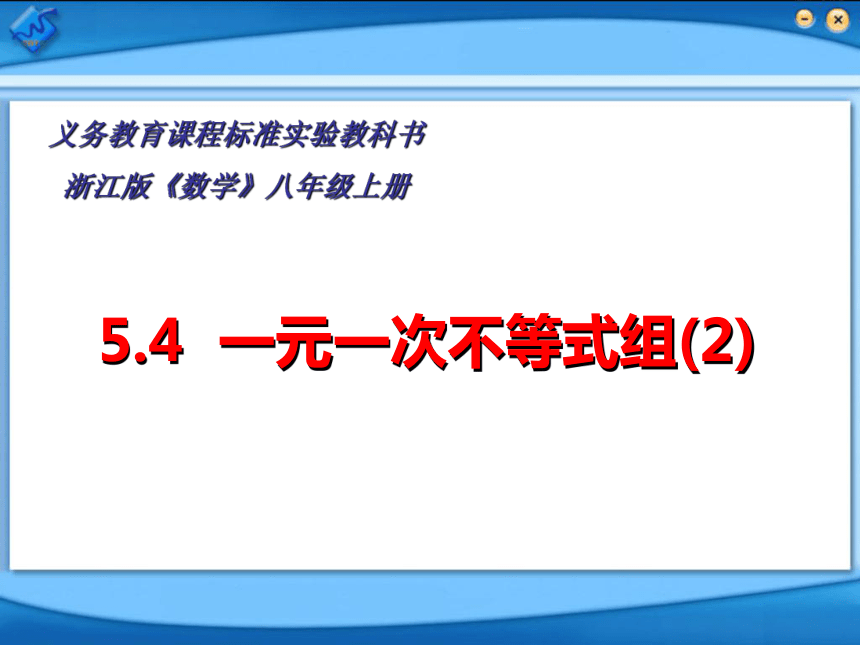 义务教育课程标准实验教科书

浙江版《数学》八年级上册

5.4 一元一次不等式组(2)